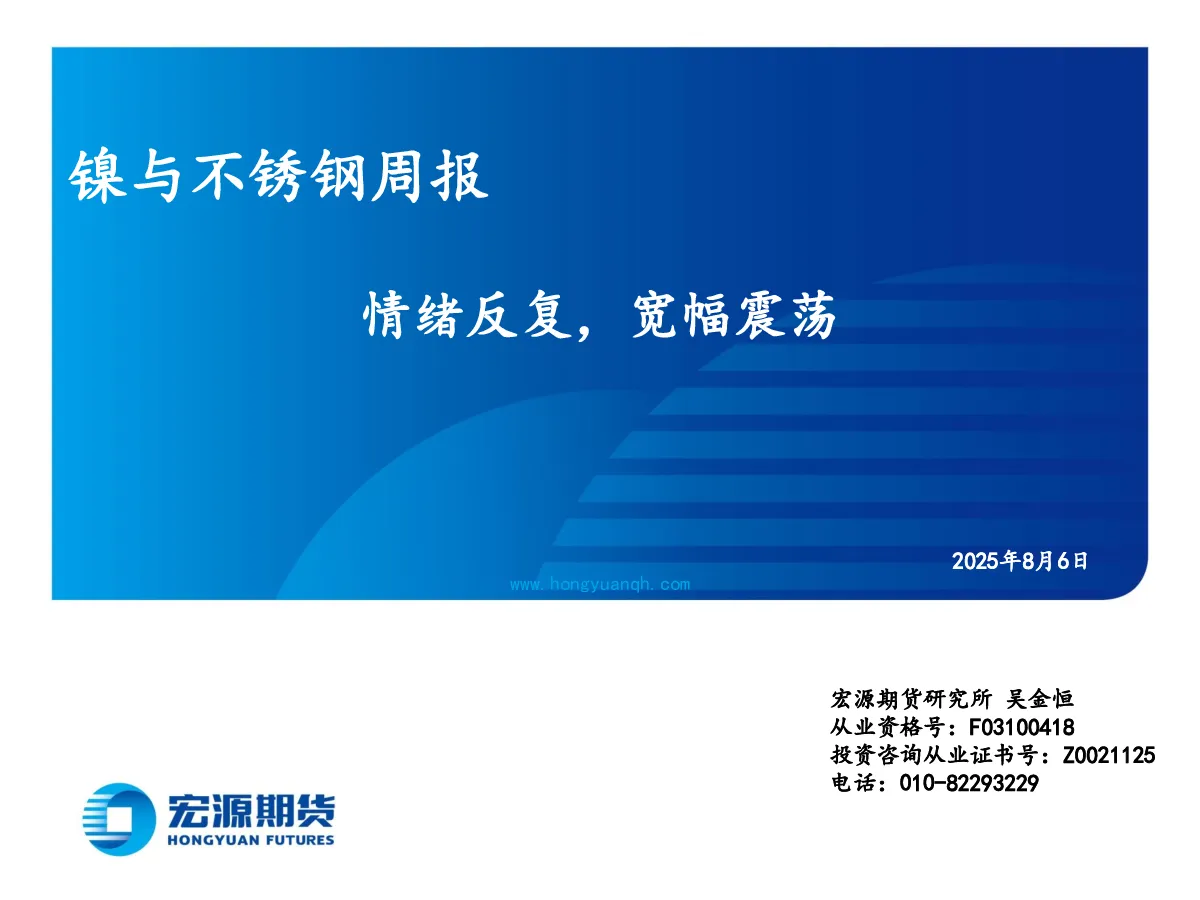 镍与不锈钢周报

情绪反复，宽幅震荡

2025年8月6日

www.hongyuanqh.com

宏源期货研究所 吴金恒
从业资格号：F03100418
投资咨询从业证书号：Z0021125
电话：010-82293229

宏源期货
HONGYUAN FUTURES